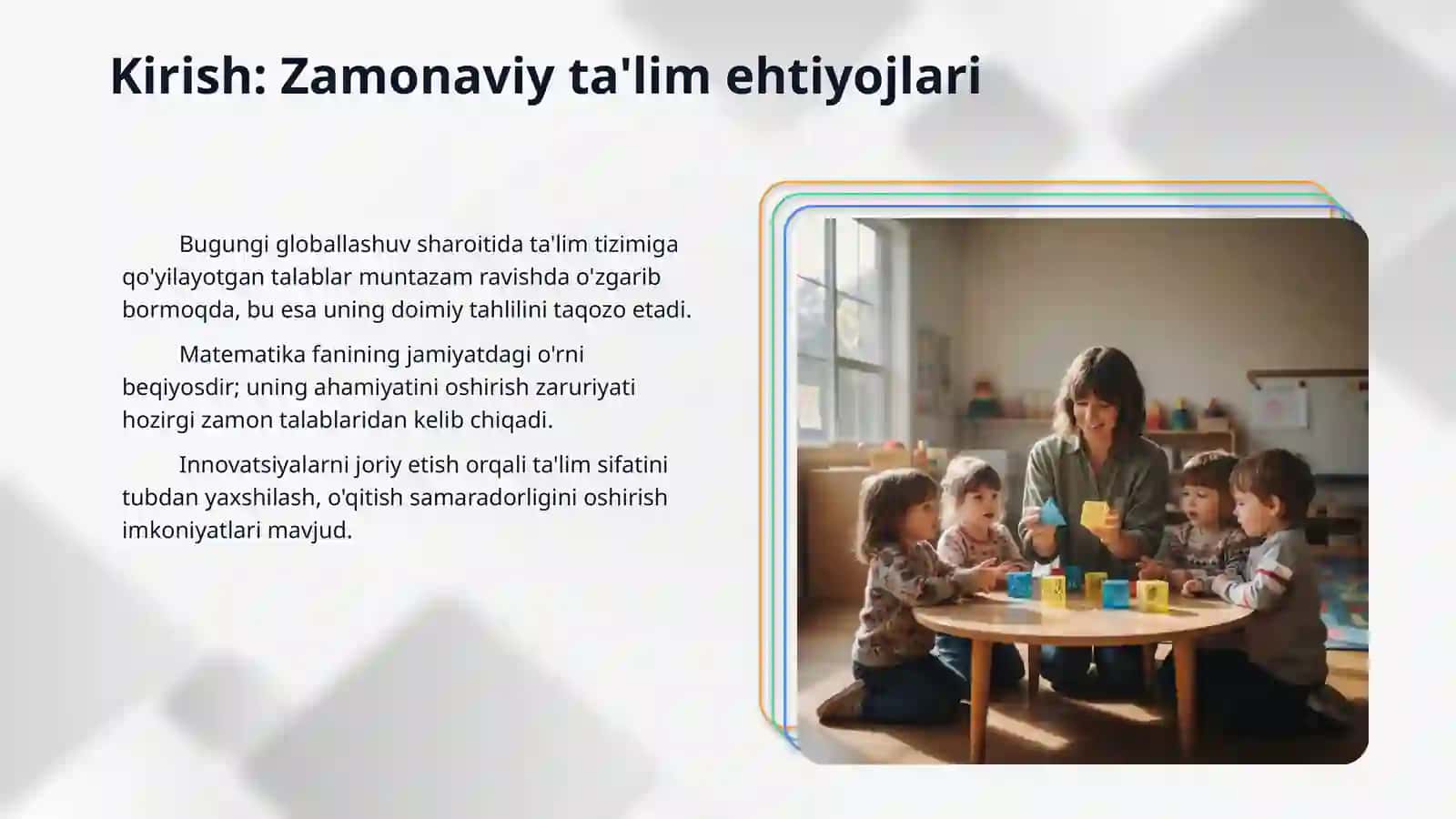 Kirish: Zamonaviy ta'lim ehtiyojlari

Bugungi globallashuv sharoitida ta'lim tizimiga qo'yilayotgan talablar muntazam ravishda o'zgarib bormoqda, bu esa uning doimiy tahlilini taqozo etadi.

Matematika fanining jamiyatdagi o'rni beqiyosdir; uning ahamiyatini oshirish zaruriyati hozirgi zamon talablaridan kelib chiqadi.

Innovatsiyalarni joriy etish orqali ta'lim sifatini tubdan yaxshilash, o'qitish samaradorligini oshirish imkoniyatlari mavjud.